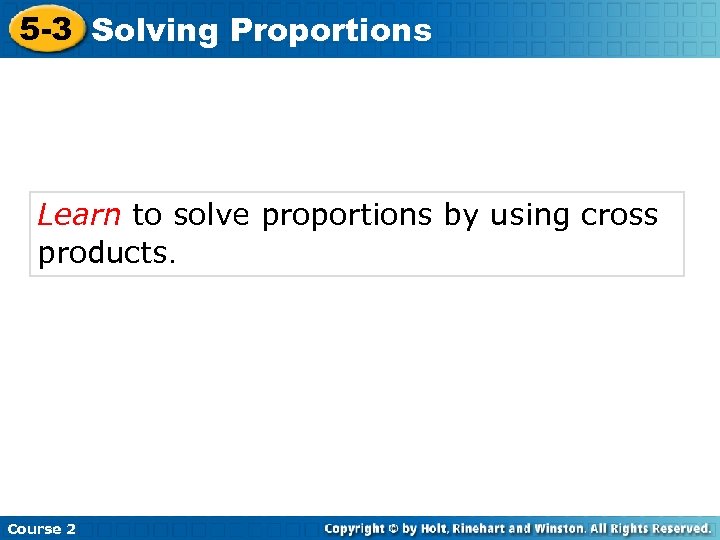 5-3 Solving Proportions

Learn to solve proportions by using cross products.

Course 2

Copyright © by Holt, Rinehart and Winston. All Rights Reserved.